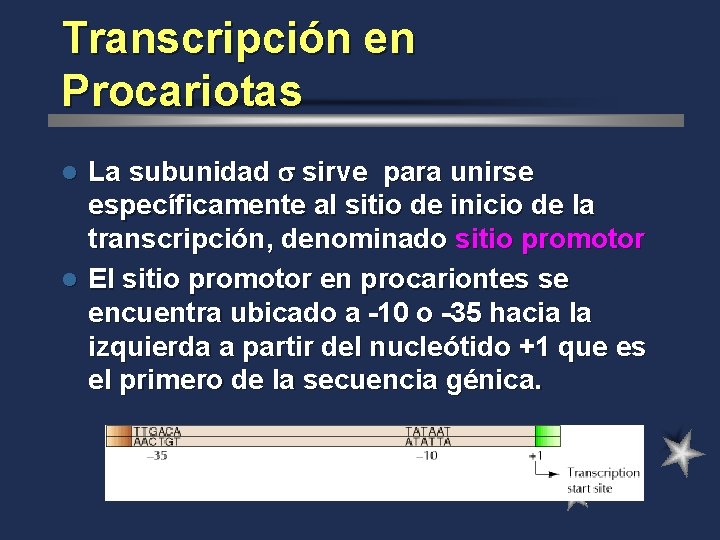 Transcripción en Procariotas

- La subunidad $\sigma$ sirve para unirse específicamente al sitio de inicio de la transcripción, denominado sitio promotor
- El sitio promotor en procariontes se encuentra ubicado a -10 o -35 hacia la izquierda a partir del nucleótido +1 que es el primero de la secuencia génica.

TTGACA
AACTGT
–35
TATAAT
ATATTA
–10
+1
Transcription start site